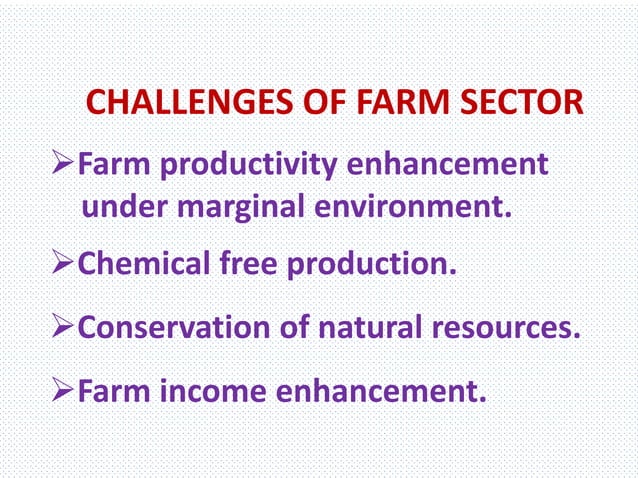 CHALLENGES OF FARM SECTOR

➢Farm productivity enhancement under marginal environment.

➢Chemical free production.

➢Conservation of natural resources.

➢Farm income enhancement.